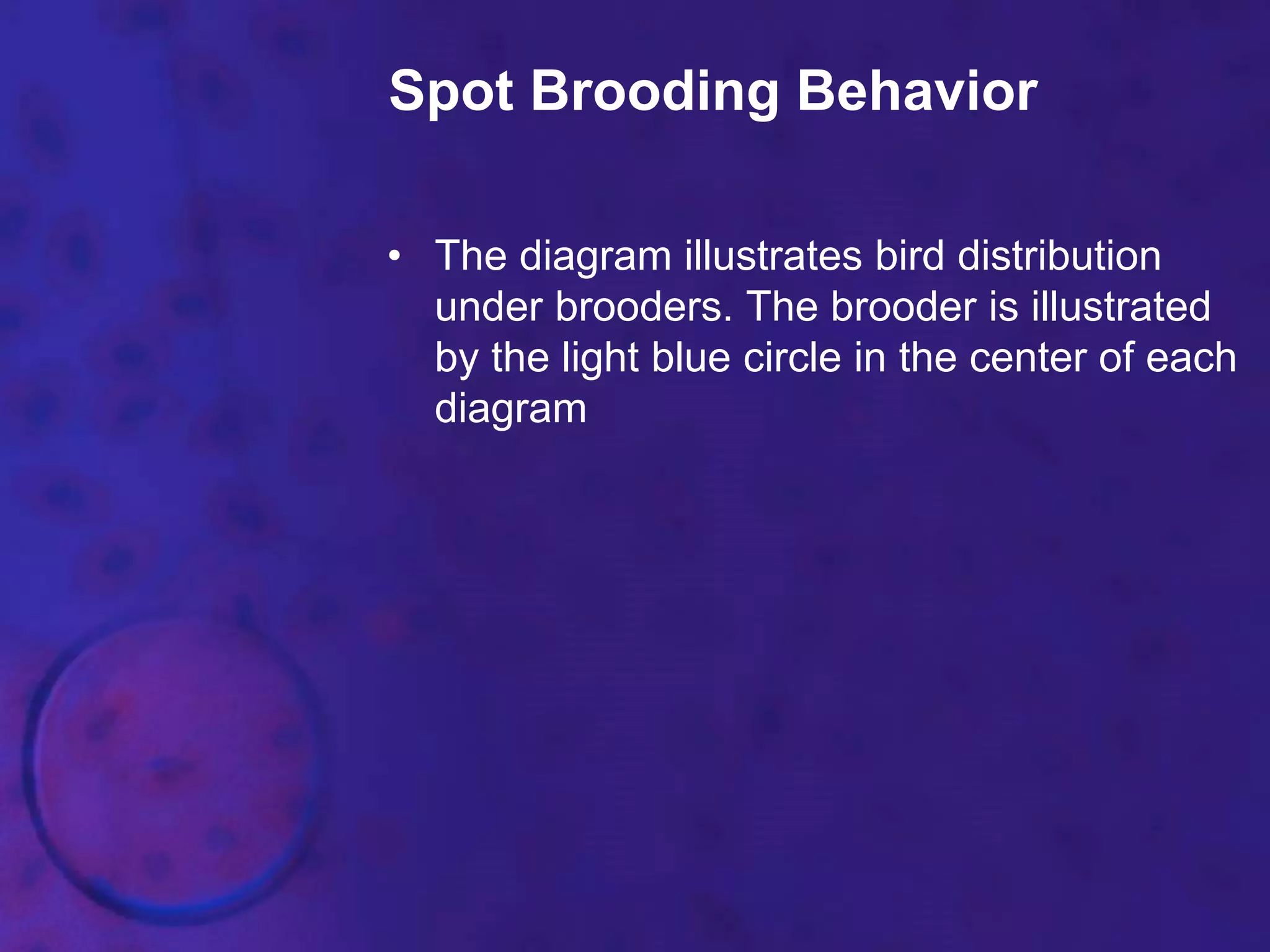 Spot Brooding Behavior

• The diagram illustrates bird distribution under brooders. The brooder is illustrated by the light blue circle in the center of each diagram